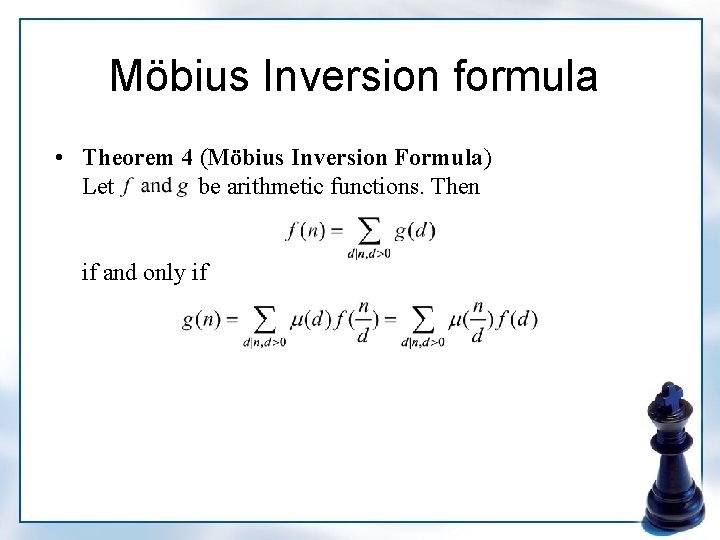 Möbius Inversion formula

• Theorem 4 (Möbius Inversion Formula)
Let $f$ and $g$ be arithmetic functions. Then

$f(n) = \sum_{d|n, d>0} g(d)$

if and only if

$g(n) = \sum_{d|n, d>0} \mu(d) f(\frac{n}{d}) = \sum_{d|n, d>0} \mu(\frac{n}{d}) f(d)$